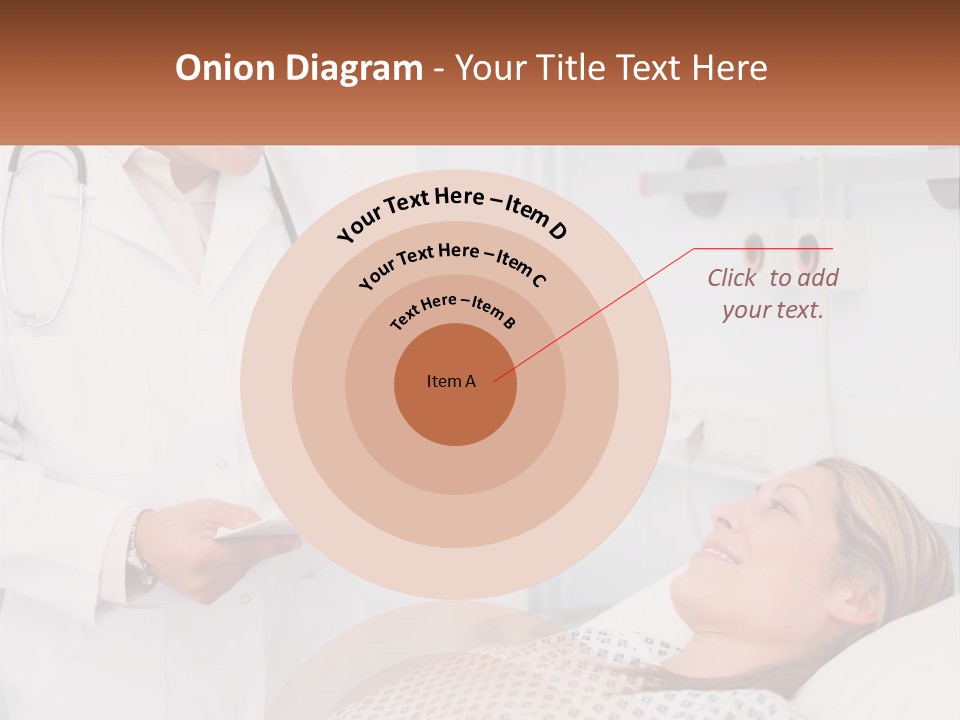 Onion Diagram - Your Title Text Here

Your Text Here – Item D

Your Text Here – Item C

Text Here – Item B

Item A

Click to add your text.